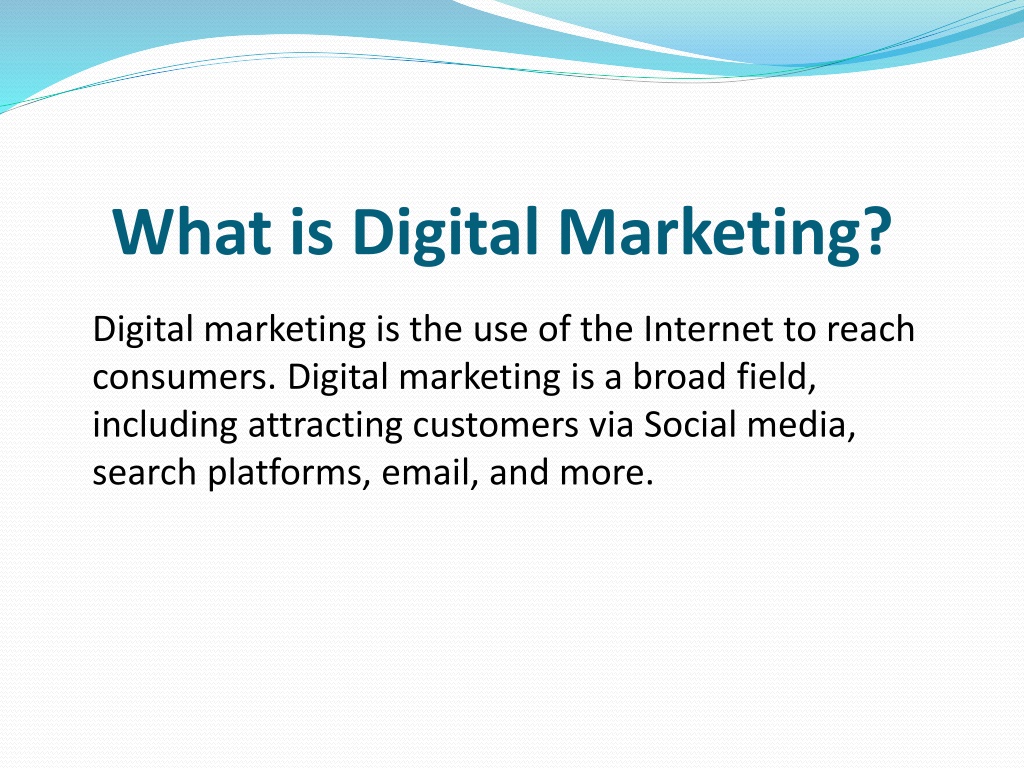 What is Digital Marketing?

Digital marketing is the use of the Internet to reach consumers. Digital marketing is a broad field, including attracting customers via Social media, search platforms, email, and more.